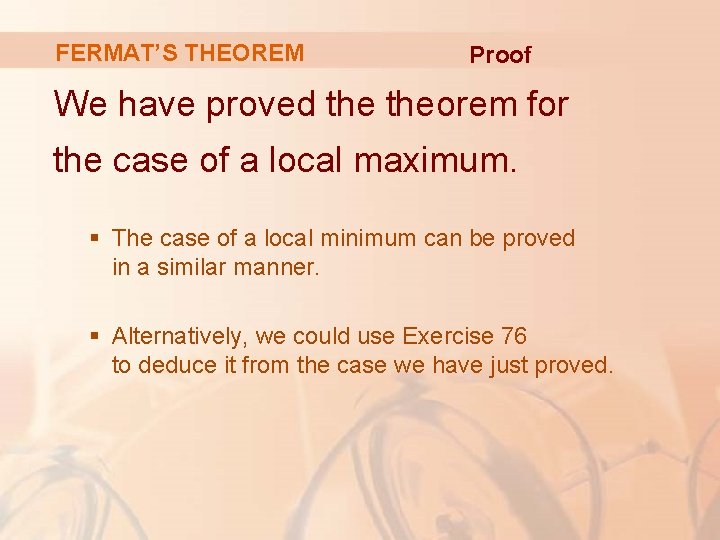 FERMAT'S THEOREM Proof

We have proved the theorem for the case of a local maximum.

▪ The case of a local minimum can be proved in a similar manner.

▪ Alternatively, we could use Exercise 76 to deduce it from the case we have just proved.